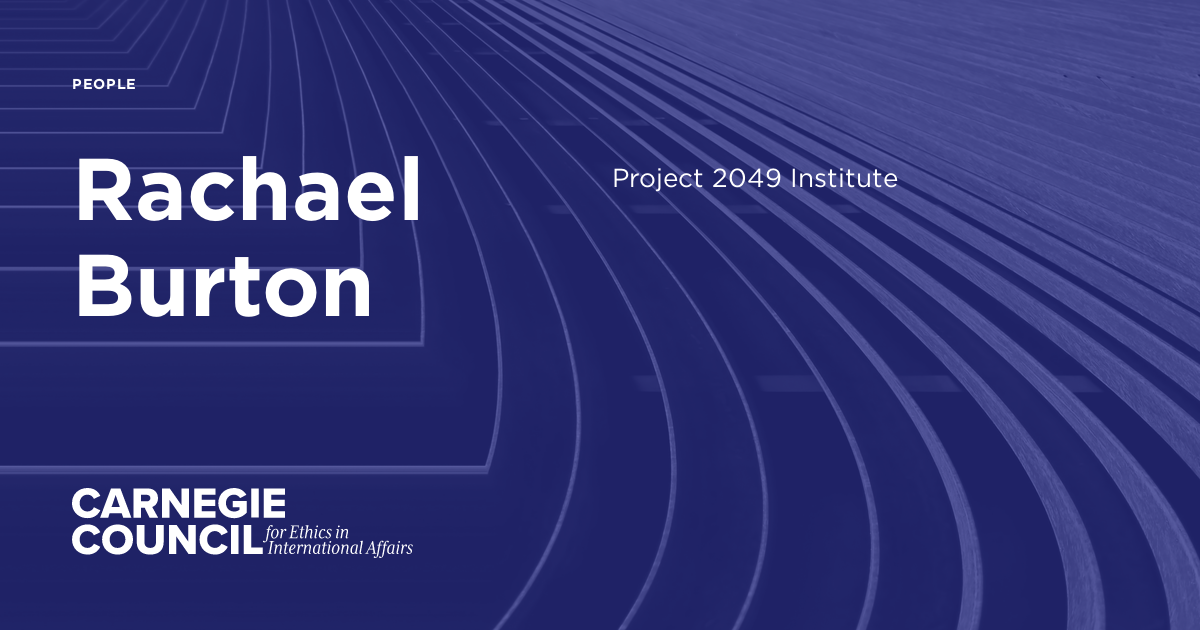 PEOPLE

Rachael Burton

Project 2049 Institute

CARNEGIE COUNCIL for Ethics in International Affairs